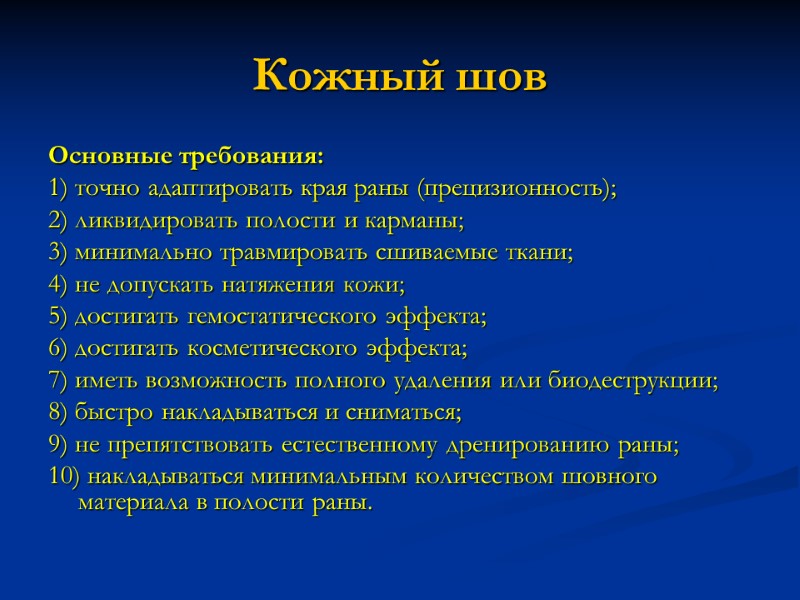 Кожный шов

Основные требования:
1) точно адаптировать края раны (прецизионность);
2) ликвидировать полости и карманы;
3) минимально травмировать сшиваемые ткани;
4) не допускать натяжения кожи;
5) достигать гемостатического эффекта;
6) достигать косметического эффекта;
7) иметь возможность полного удаления или биодеструкции;
8) быстро накладываться и сниматься;
9) не препятствовать естественному дренированию раны;
10) накладываться минимальным количеством шовного материала в полости раны.